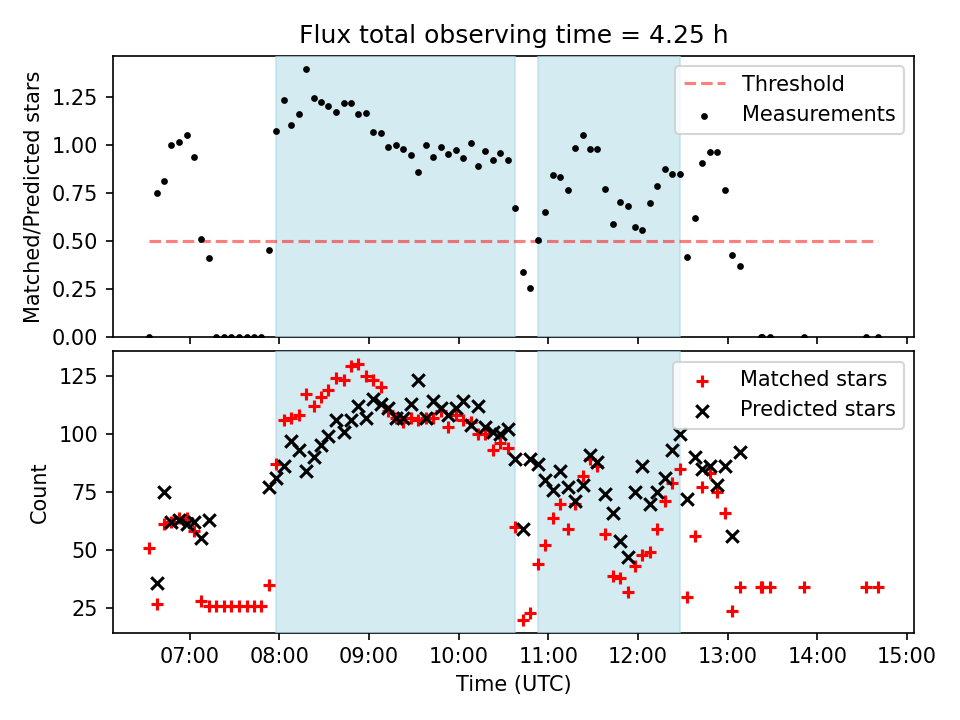 Flux total observing time = 4.25 h

Matched/Predicted stars

1.25
1.00
0.75
0.50
0.25
0.00

Threshold
Measurements

Count

125
100
75
50
25

Matched stars
Predicted stars

07:00 08:00 09:00 10:00 11:00 12:00 13:00 14:00 15:00

Time (UTC)